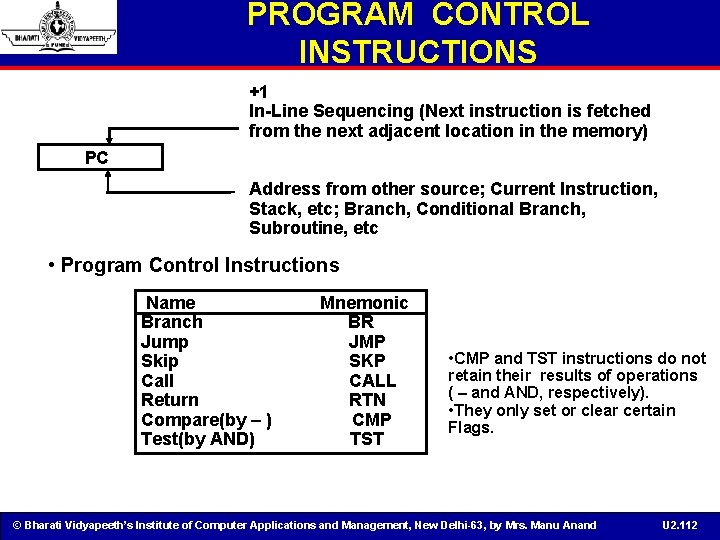 BHARATI VIDYAPEETH PUNE

PROGRAM CONTROL INSTRUCTIONS

+1
In-Line Sequencing (Next instruction is fetched from the next adjacent location in the memory)

PC

Address from other source; Current Instruction, Stack, etc; Branch, Conditional Branch, Subroutine, etc

• Program Control Instructions

| Name | Mnemonic |
|---|---|
| Branch | BR |
| Jump | JMP |
| Skip | SKP |
| Call | CALL |
| Return | RTN |
| Compare(by – ) | CMP |
| Test(by AND) | TST |

•CMP and TST instructions do not retain their results of operations ( – and AND, respectively).
•They only set or clear certain Flags.

© Bharati Vidyapeeth's Institute of Computer Applications and Management, New Delhi-63, by Mrs. Manu Anand U2.112